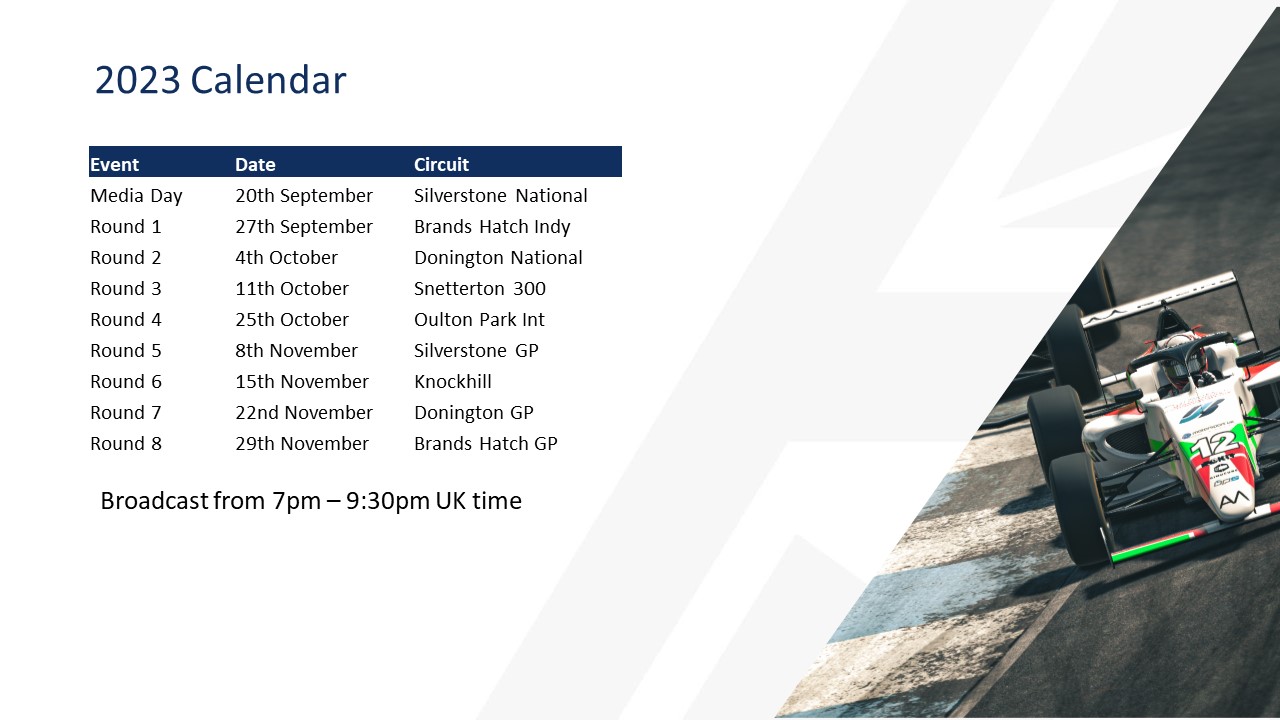 2023 Calendar

| Event | Date | Circuit |
|---|---|---|
| Media Day | 20th September | Silverstone National |
| Round 1 | 27th September | Brands Hatch Indy |
| Round 2 | 4th October | Donington National |
| Round 3 | 11th October | Snetterton 300 |
| Round 4 | 25th October | Oulton Park Int |
| Round 5 | 8th November | Silverstone GP |
| Round 6 | 15th November | Knockhill |
| Round 7 | 22nd November | Donington GP |
| Round 8 | 29th November | Brands Hatch GP |

Broadcast from 7pm – 9:30pm UK time

12